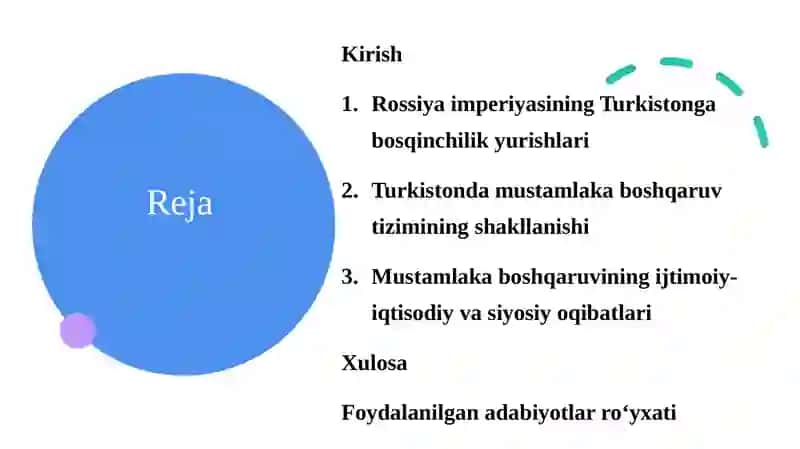 Reja

Kirish

1. Rossiya imperiyasining Turkistonga bosqinchilik yurishlari

2. Turkistonda mustamlaka boshqaruv tizimining shakllanishi

3. Mustamlaka boshqaruvining ijtimoiy-iqtisodiy va siyosiy oqibatlari

Xulosa

Foydalanilgan adabiyotlar ro‘yxati